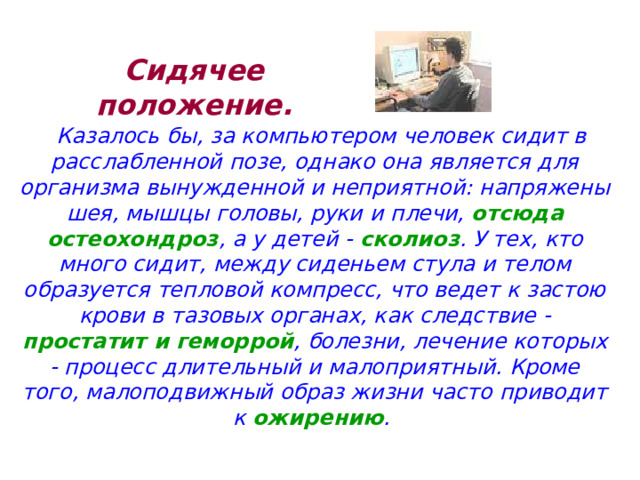 Сидячее положение.

Казалось бы, за компьютером человек сидит в расслабленной позе, однако она является для организма вынужденной и неприятной: напряжены шея, мышцы головы, руки и плечи, отсюда остеохондроз, а у детей - сколиоз. У тех, кто много сидит, между сиденьем стула и телом образуется тепловой компресс, что ведет к застою крови в тазовых органах, как следствие - простатит и геморрой, болезни, лечение которых - процесс длительный и малоприятный. Кроме того, малоподвижный образ жизни часто приводит к ожирению.